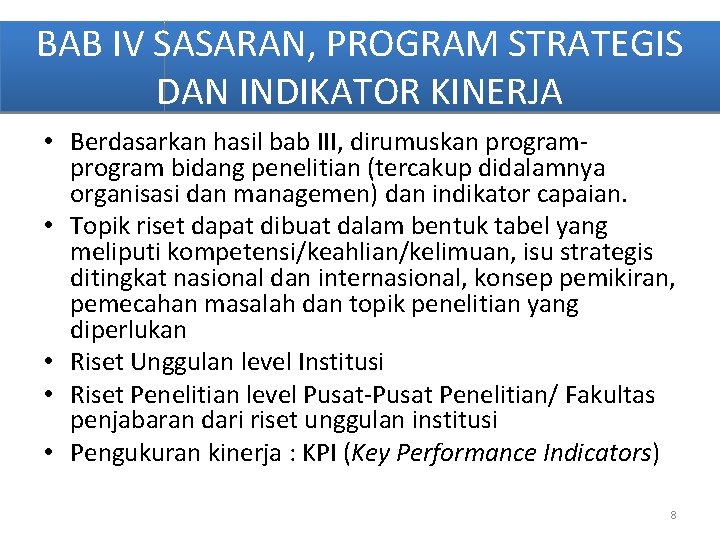 BAB IV SASARAN, PROGRAM STRATEGIS DAN INDIKATOR KINERJA

• Berdasarkan hasil bab III, dirumuskan program-program bidang penelitian (tercakup didalamnya organisasi dan managemen) dan indikator capaian.
• Topik riset dapat dibuat dalam bentuk tabel yang meliputi kompetensi/keahlian/kelimuan, isu strategis ditingkat nasional dan internasional, konsep pemikiran, pemecahan masalah dan topik penelitian yang diperlukan
• Riset Unggulan level Institusi
• Riset Penelitian level Pusat-Pusat Penelitian/ Fakultas penjabaran dari riset unggulan institusi
• Pengukuran kinerja : KPI (Key Performance Indicators)

8